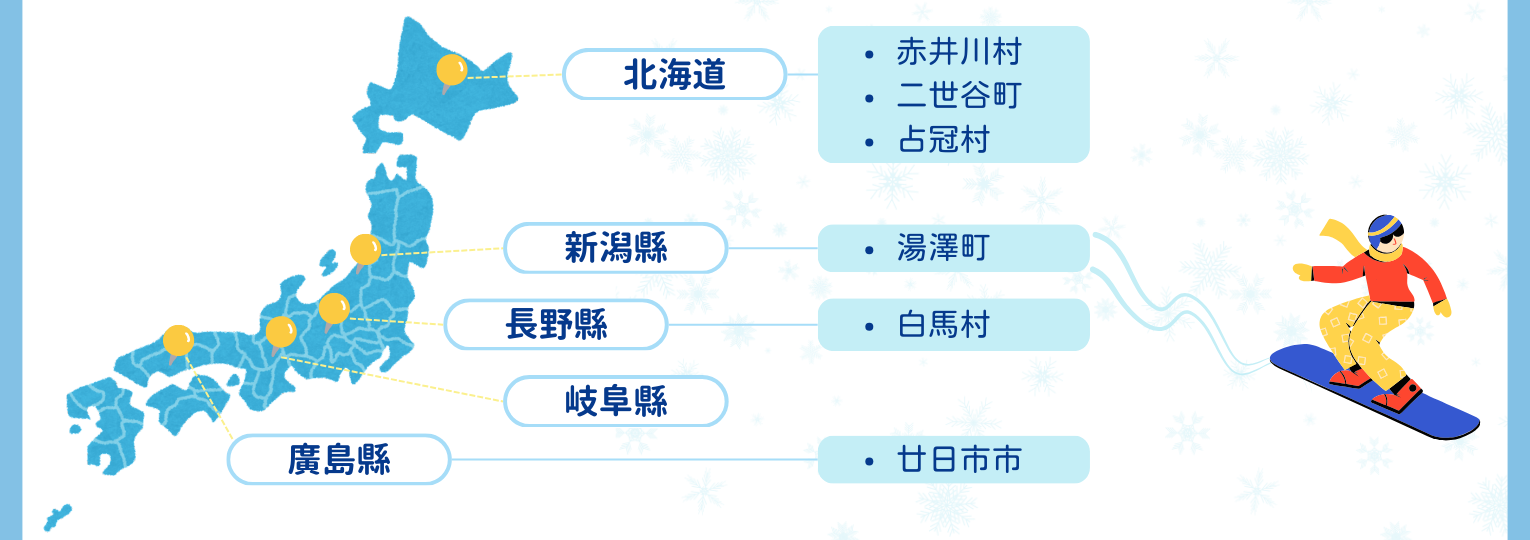 北海道

- 赤井川村
- 二世谷町
- 占冠村

新潟縣

- 湯澤町

長野縣

- 白馬村

岐阜縣

廣島縣

- 廿日市市